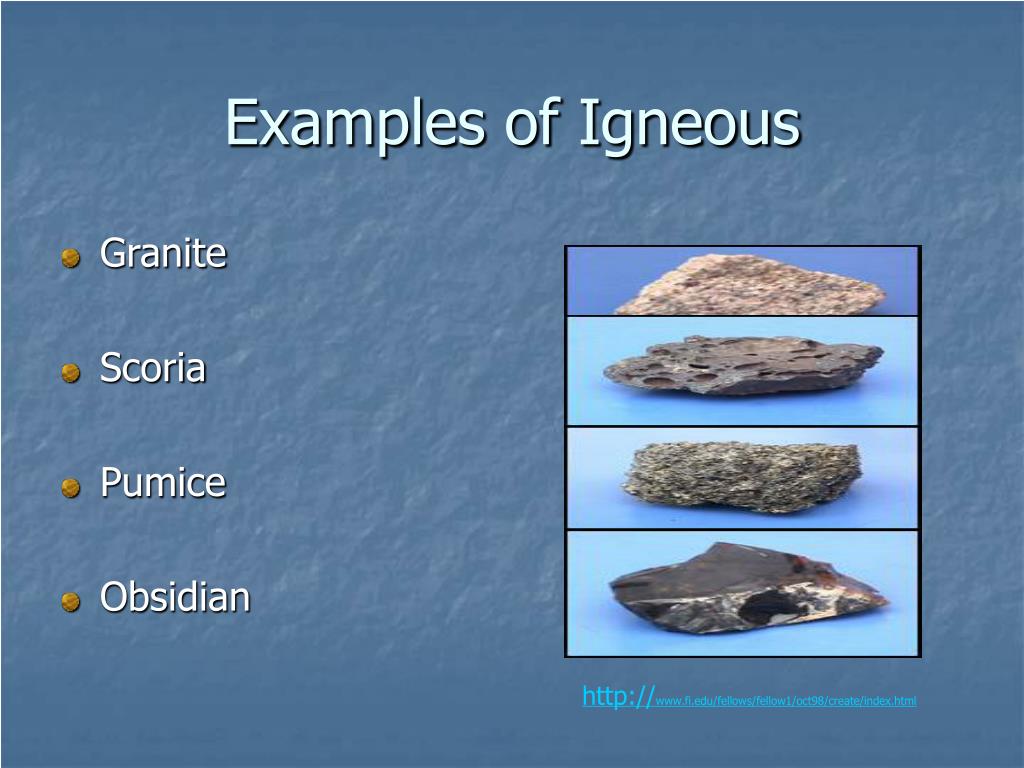 Examples of Igneous

Granite

Scoria

Pumice

Obsidian

http://www.fi.edu/fellows/fellow1/oct98/create/index.html